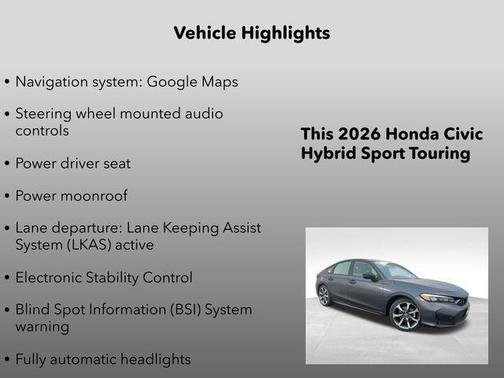 Vehicle Highlights

• Navigation system: Google Maps

• Steering wheel mounted audio controls

• Power driver seat

• Power moonroof

• Lane departure: Lane Keeping Assist System (LKAS) active

• Electronic Stability Control

• Blind Spot Information (BSI) System warning

• Fully automatic headlights

This 2026 Honda Civic Hybrid Sport Touring